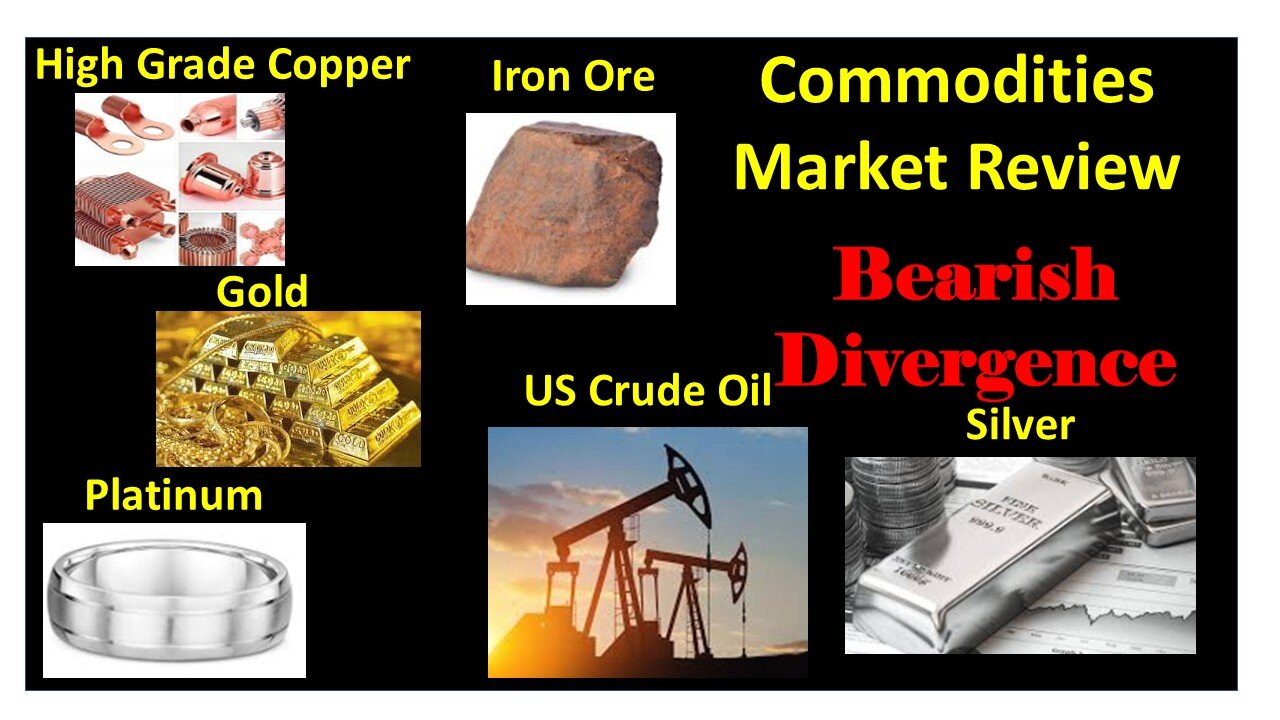 High Grade Copper

Iron Ore

Commodities Market Review

Bearish Divergence

Gold

US Crude Oil

Silver

Platinum

FINE SILVER
999.9